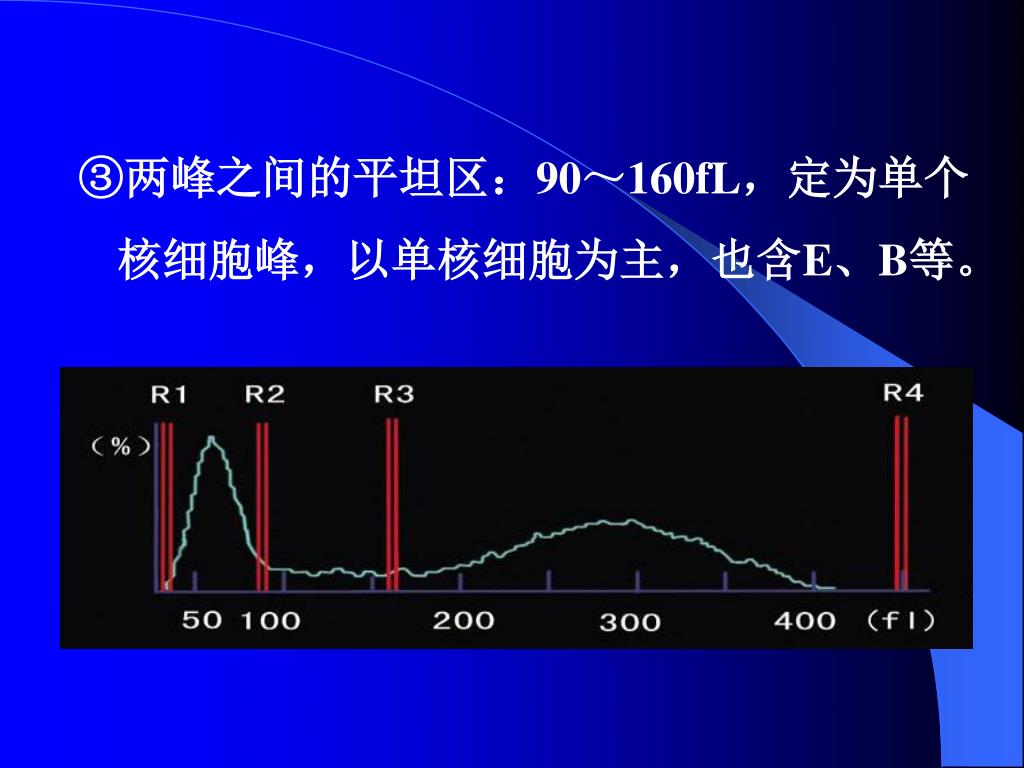 ③两峰之间的平坦区：90～160fL，定为单个核细胞峰，以单核细胞为主，也含E、B等。

R1 R2 R3 R4
(%)
50 100 200 300 400 (fl)